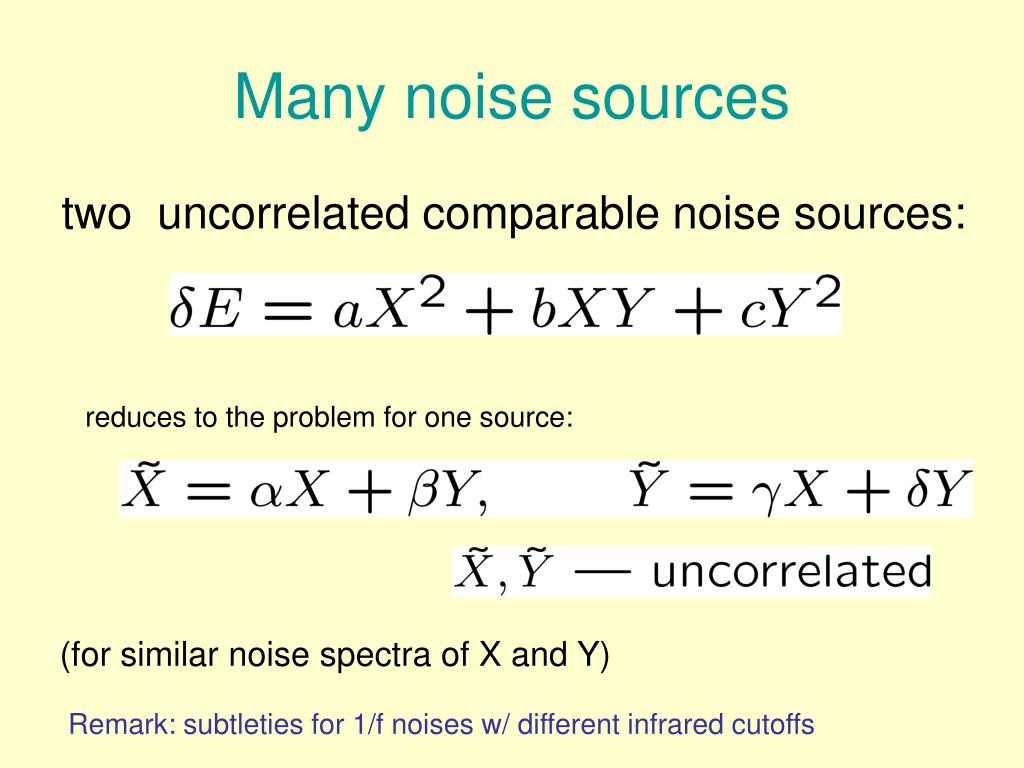 Many noise sources

two uncorrelated comparable noise sources:

$\delta E = aX^2 + bXY + cY^2$

reduces to the problem for one source:

$\tilde{X} = \alpha X + \beta Y, \qquad \tilde{Y} = \gamma X + \delta Y$

$\tilde{X}, \tilde{Y}$ — uncorrelated

(for similar noise spectra of X and Y)

Remark: subtleties for 1/f noises w/ different infrared cutoffs